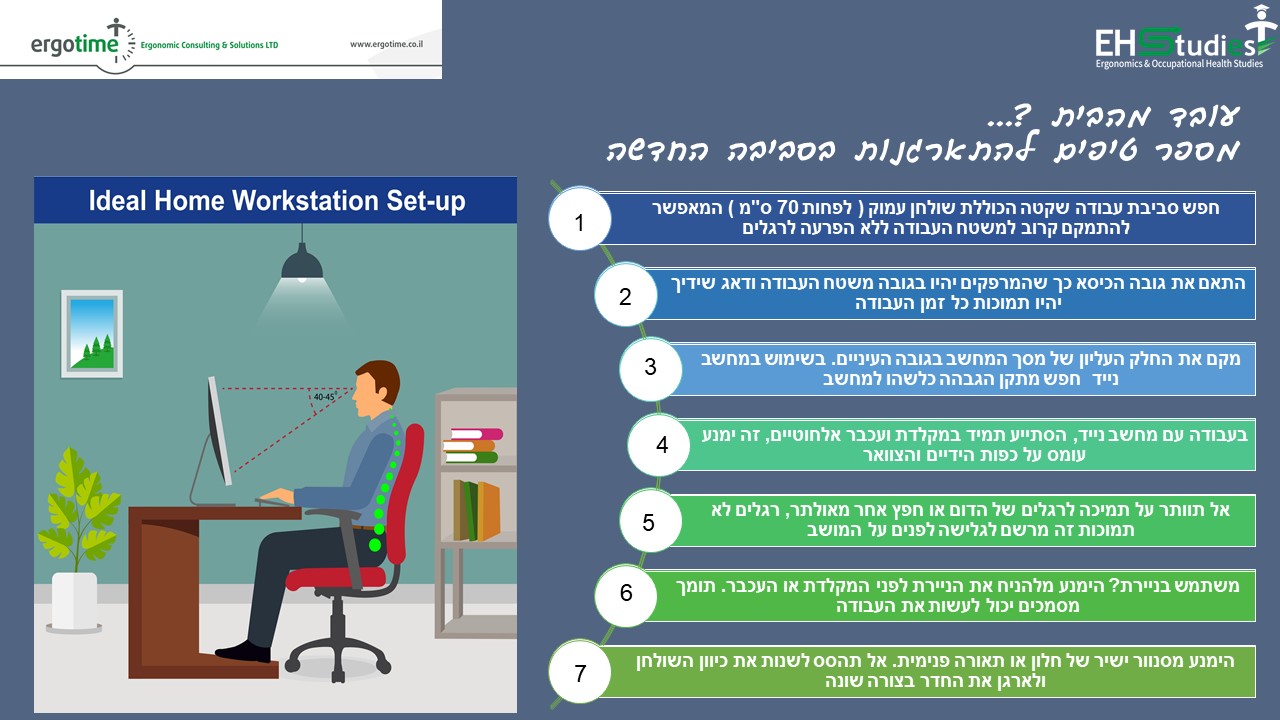 ergotime Ergonomic Consulting & Solutions LTD www.ergotime.co.il

EHStudies Ergonomics & Occupational Health Studies

עובד מהבית ?...
מספר טיפים להתארגנות בסביבה החדשה

Ideal Home Workstation Set-up

40-45

1 חפש סביבת עבודה שקטה הכוללת שולחן עמוק ( לפחות 70 ס"מ ) המאפשר להתמקם קרוב למשטח העבודה ללא הפרעה לרגלים

2 התאם את גובה הכיסא כך שהמרפקים יהיו בגובה משטח העבודה ודאג שידיך יהיו תמוכות כל זמן העבודה

3 מקם את החלק העליון של מסך המחשב בגובה העיניים. בשימוש במחשב נייד חפש מתקן הגבהה כלשהו למחשב

4 בעבודה עם מחשב נייד, הסתייע תמיד במקלדת ועכבר אלחוטיים, זה ימנע עומס על כפות הידיים והצוואר

5 אל תוותר על תמיכה לרגלים של הדום או חפץ אחר מאולתר, רגלים לא תמוכות זה מרשם לגלישה לפנים על המושב

6 משתמש בניירת? הימנע מלהניח את הניירת לפני המקלדת או העכבר. תומך מסמכים יכול לעשות את העבודה

7 הימנע מסנוור ישיר של חלון או תאורה פנימית. אל תהסס לשנות את כיוון השולחן ולארגן את החדר בצורה שונה